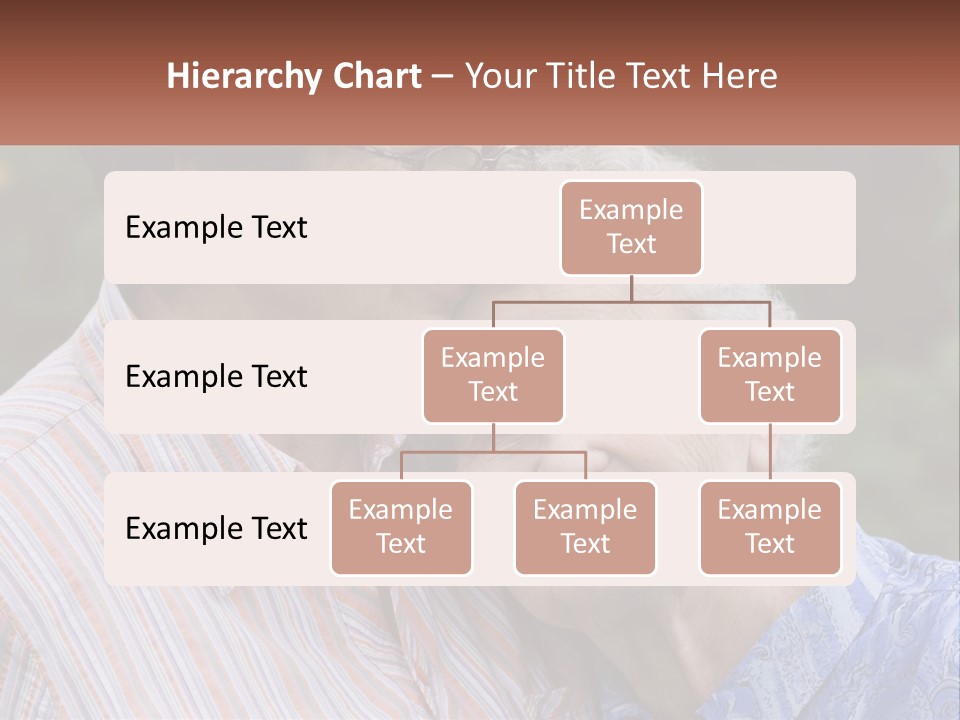 Hierarchy Chart – Your Title Text Here

Example Text

Example Text

Example Text

Example Text

Example Text

Example Text

Example Text

Example Text

Example Text